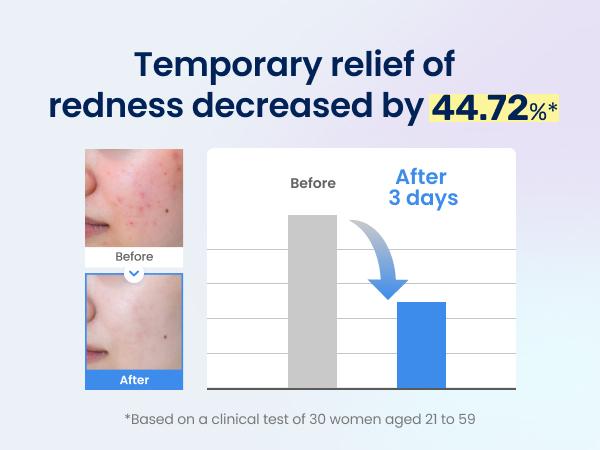 Temporary relief of redness decreased by 44.72%*

Before

After

Before

After 3 days

*Based on a clinical test of 30 women aged 21 to 59